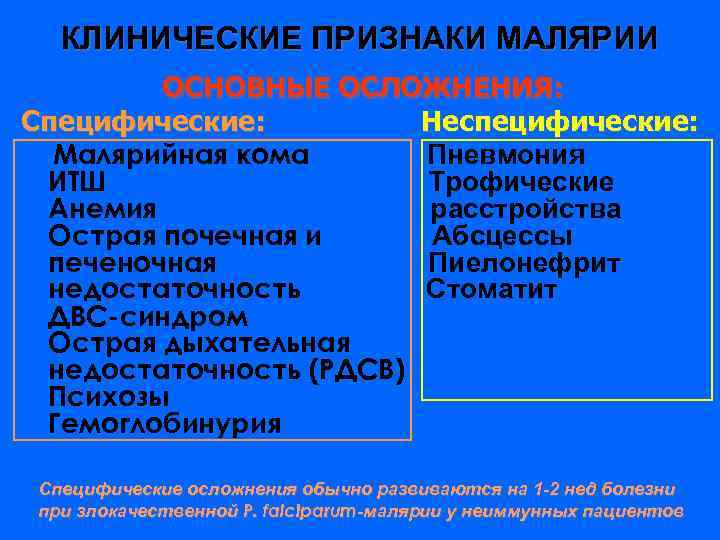 КЛИНИЧЕСКИЕ ПРИЗНАКИ МАЛЯРИИ

ОСНОВНЫЕ ОСЛОЖНЕНИЯ:

Специфические:

Малярийная кома
ИТШ
Анемия
Острая почечная и печеночная недостаточность
ДВС-синдром
Острая дыхательная недостаточность (РДСВ)
Психозы
Гемоглобинурия

Неспецифические:

Пневмония
Трофические расстройства
Абсцессы
Пиелонефрит
Стоматит

Специфические осложнения обычно развиваются на 1-2 нед болезни при злокачественной P. falciparum-малярии у неиммунных пациентов